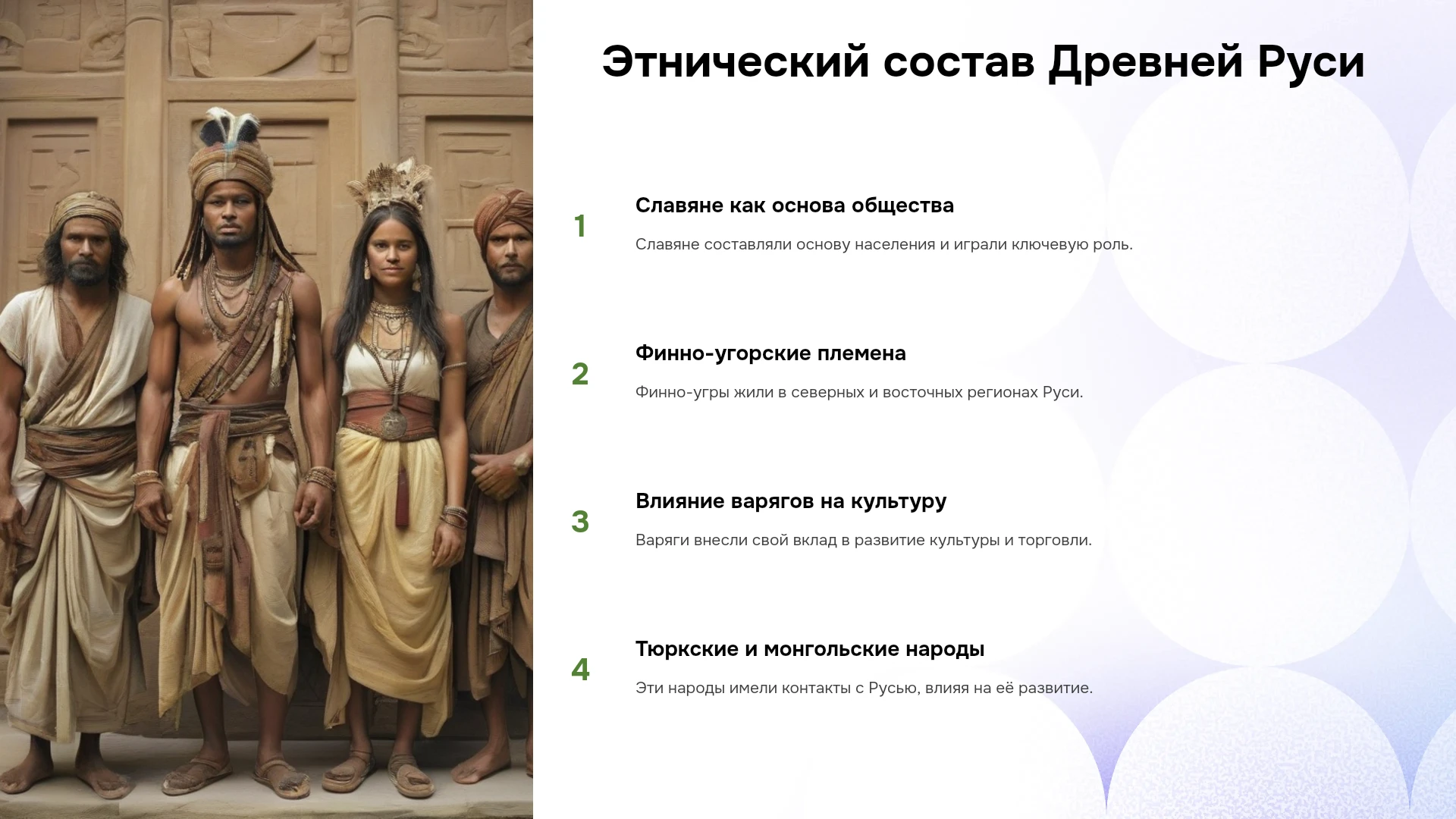 Этнический состав Древней Руси

1

Славяне как основа общества

Славяне составляли основу населения и играли ключевую роль.

2

Финно-угорские племена

Финно-угры жили в северных и восточных регионах Руси.

3

Влияние варягов на культуру

Варяги внесли свой вклад в развитие культуры и торговли.

4

Тюркские и монгольские народы

Эти народы имели контакты с Русью, влияя на её развитие.